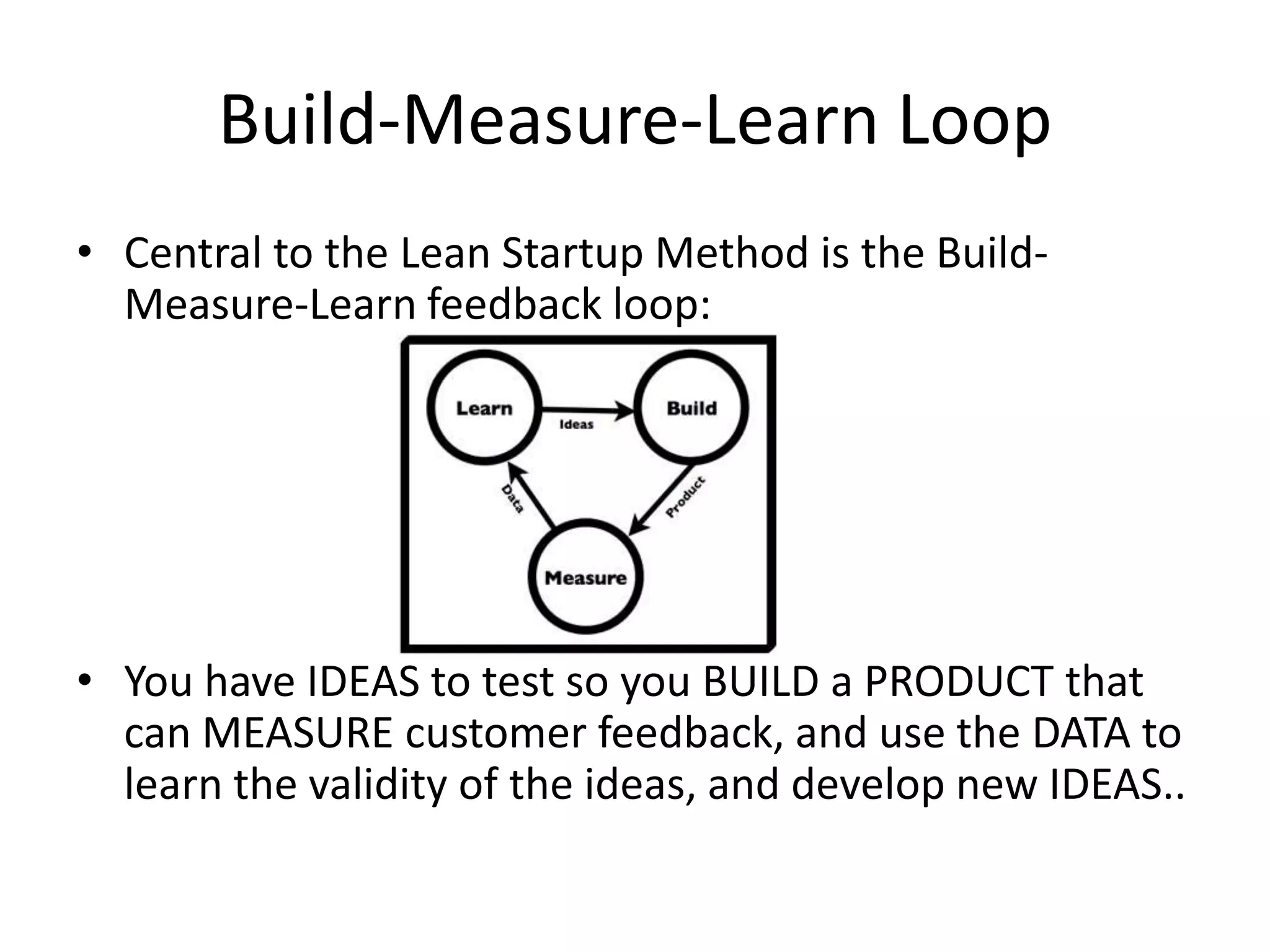 Build-Measure-Learn Loop

• Central to the Lean Startup Method is the Build-Measure-Learn feedback loop:

Learn
Ideas
Build
Product
Measure
Data

• You have IDEAS to test so you BUILD a PRODUCT that can MEASURE customer feedback, and use the DATA to learn the validity of the ideas, and develop new IDEAS..